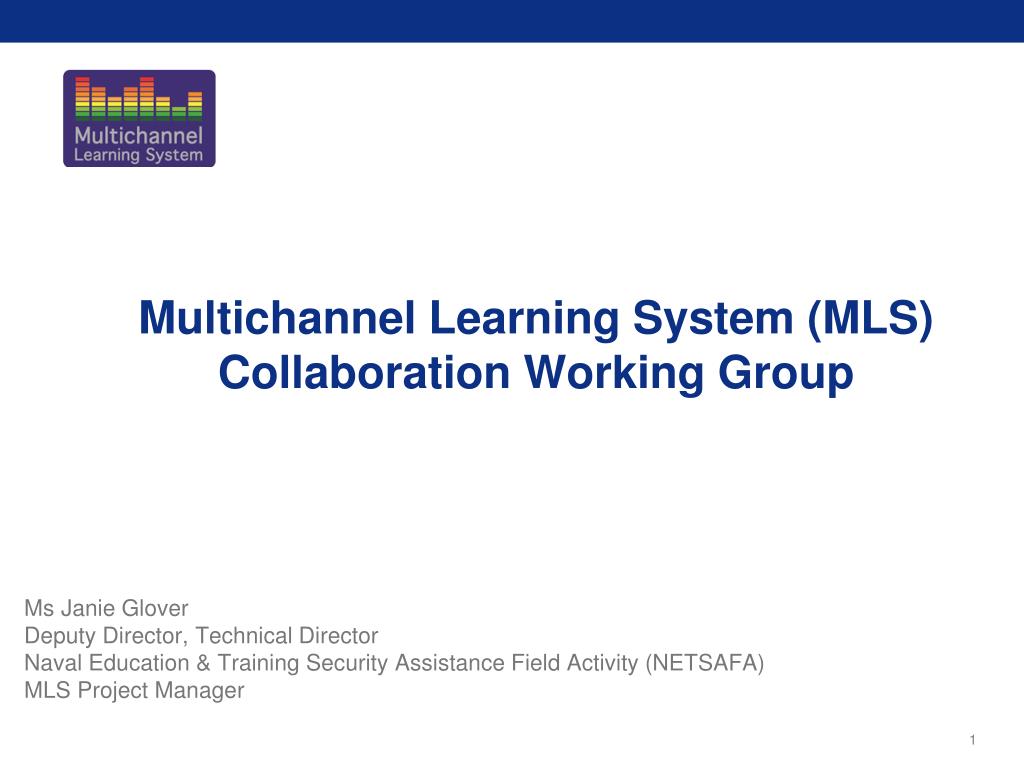 Multichannel Learning System

Multichannel Learning System (MLS) Collaboration Working Group

Ms Janie Glover
Deputy Director, Technical Director
Naval Education & Training Security Assistance Field Activity (NETSAFA)
MLS Project Manager

1